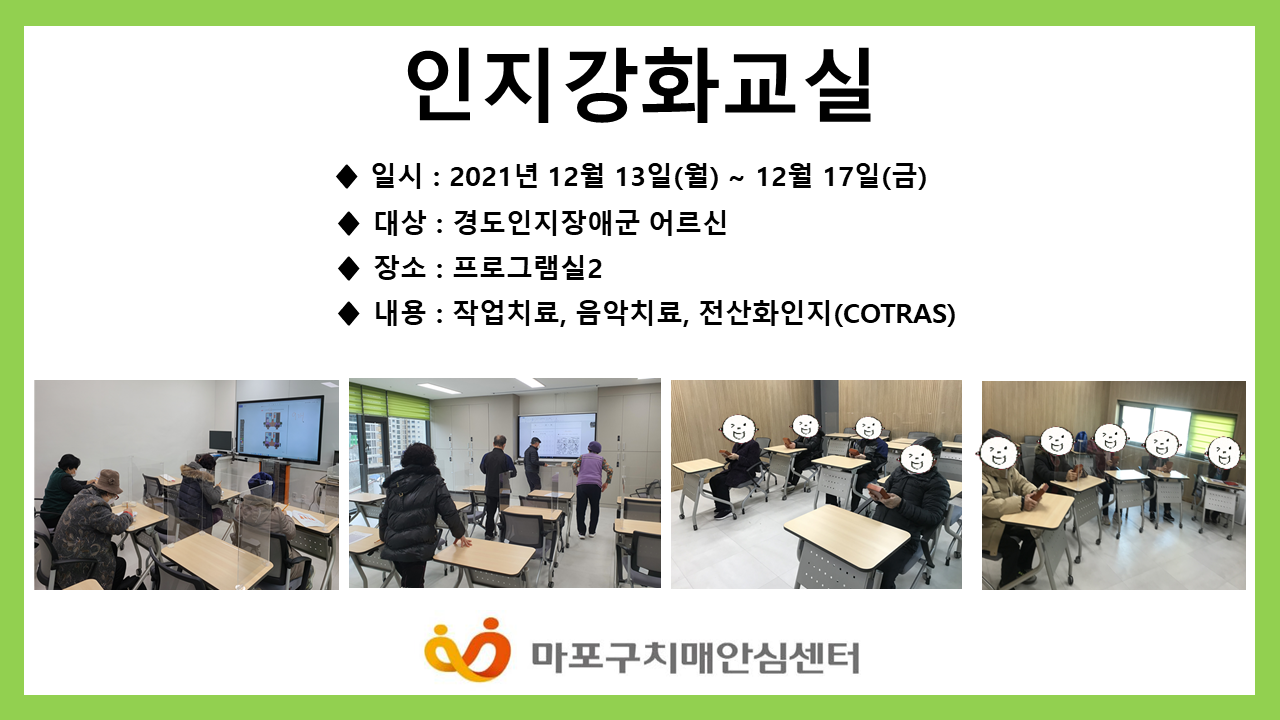 인지강화교실

◆ 일시 : 2021년 12월 13일(월) ~ 12월 17일(금)

◆ 대상 : 경도인지장애군 어르신

◆ 장소 : 프로그램실2

◆ 내용 : 작업치료, 음악치료, 전산화인지(COTRAS)

마포구치매안심센터